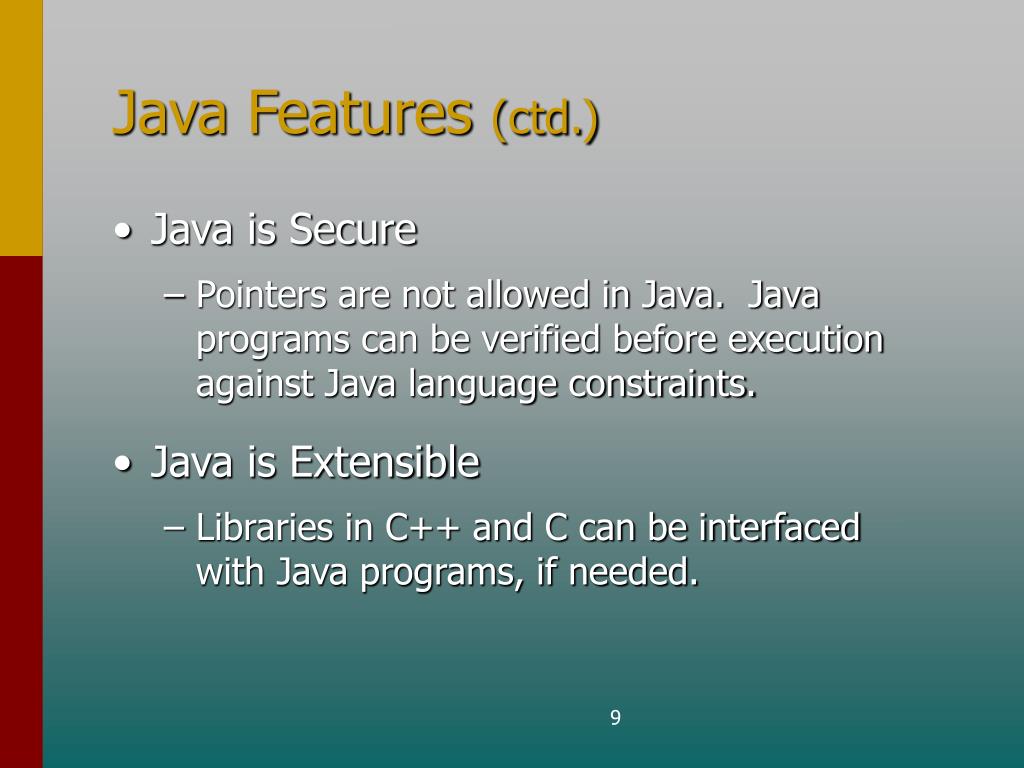 Java Features (ctd.)

• Java is Secure

– Pointers are not allowed in Java. Java programs can be verified before execution against Java language constraints.

• Java is Extensible

– Libraries in C++ and C can be interfaced with Java programs, if needed.

9